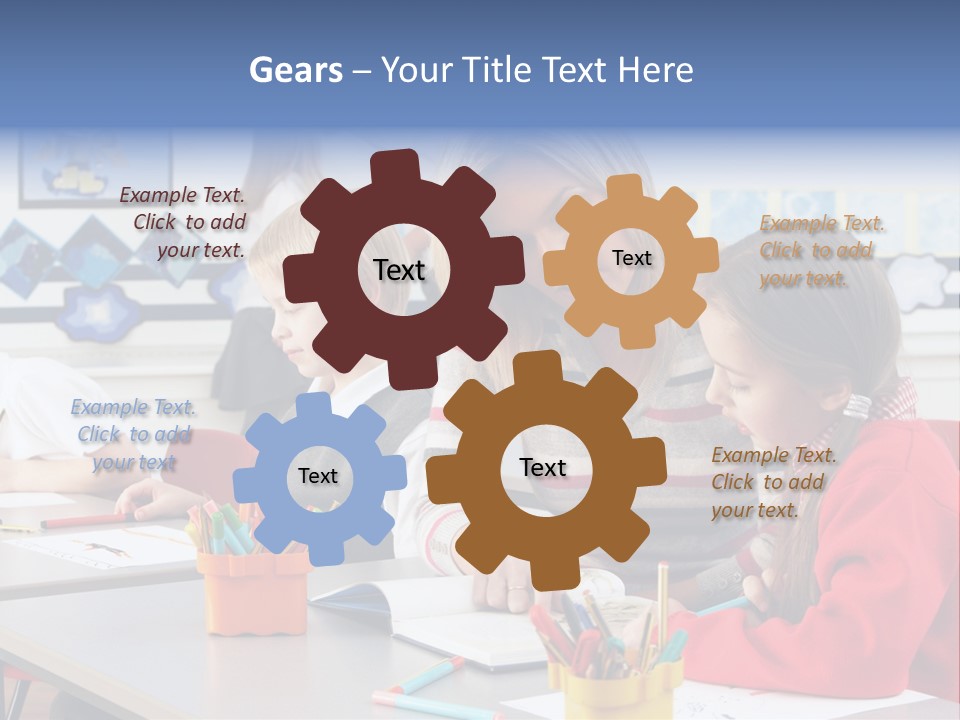 Gears – Your Title Text Here

Example Text. Click to add your text.

Text

Text

Example Text. Click to add your text.

Example Text. Click to add your text

Text

Text

Example Text. Click to add your text.